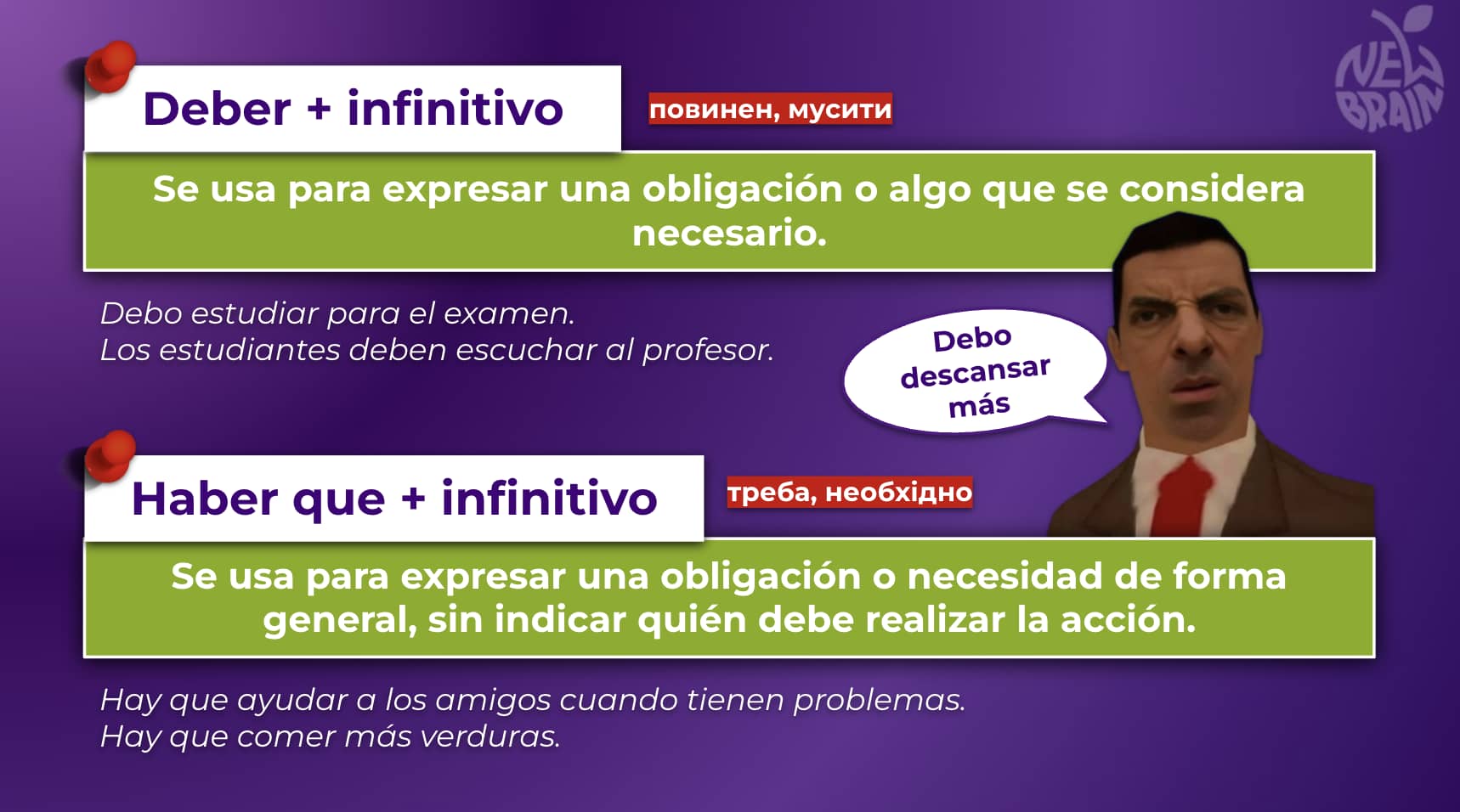 NEW BRAIN

Deber + infinitivo

повинен, мусити

Se usa para expresar una obligación o algo que se considera necesario.

Debo estudiar para el examen.
Los estudiantes deben escuchar al profesor.

Debo descansar más

Haber que + infinitivo

треба, необхідно

Se usa para expresar una obligación o necesidad de forma general, sin indicar quién debe realizar la acción.

Hay que ayudar a los amigos cuando tienen problemas.
Hay que comer más verduras.